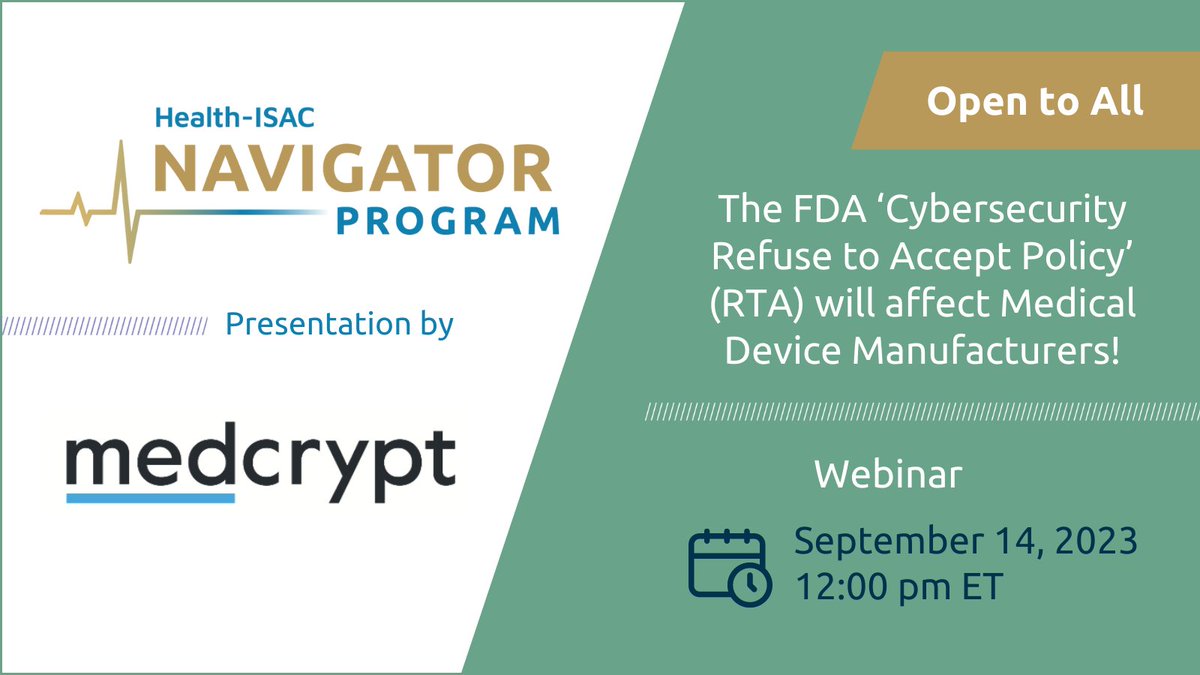 Health-ISAC
NAVIGATOR
PROGRAM

Presentation by

medcrypt

Open to All

The FDA ‘Cybersecurity Refuse to Accept Policy’ (RTA) will affect Medical Device Manufacturers!

Webinar

September 14, 2023
12:00 pm ET